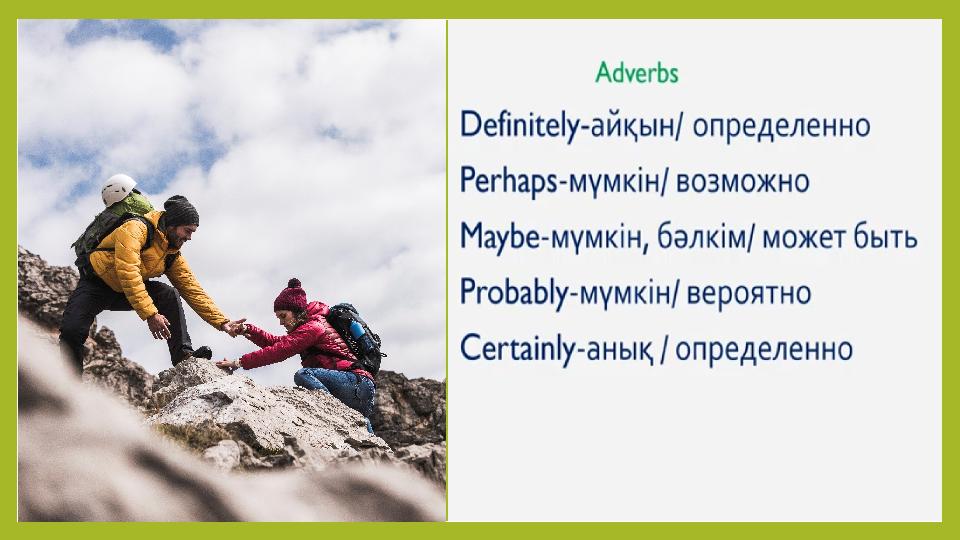 Adverbs

Definitely-айқын/ определенно

Perhaps-мүмкін/ возможно

Maybe-мүмкін, бәлкім/ может быть

Probably-мүмкін/ вероятно

Certainly-анық / определенно